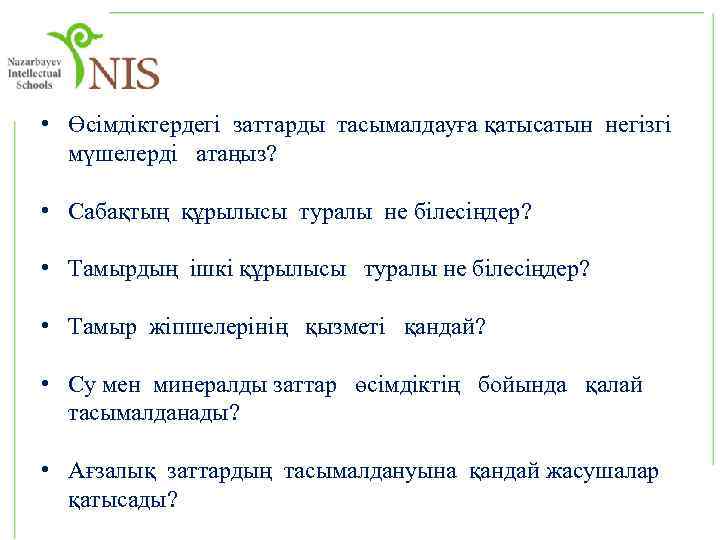 Nazarbayev Intellectual Schools

NIS

• Өсімдіктердегі заттарды тасымалдауға қатысатын негізгі мүшелерді атаңыз?

• Сабақтың құрылысы туралы не білесіңдер?

• Тамырдың ішкі құрылысы туралы не білесіңдер?

• Тамыр жіпшелерінің қызметі қандай?

• Су мен минералды заттар өсімдіктің бойында қалай тасымалданады?

• Ағзалық заттардың тасымалдануына қандай жасушалар қатысады?